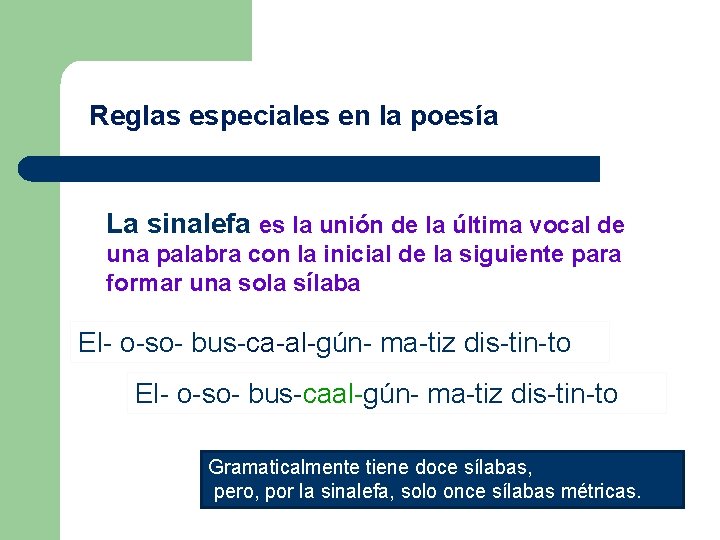 Reglas especiales en la poesía

La sinalefa es la unión de la última vocal de una palabra con la inicial de la siguiente para formar una sola sílaba

El- o-so- bus-ca-al-gún- ma-tiz dis-tin-to

El- o-so- bus-caal-gún- ma-tiz dis-tin-to

Gramaticalmente tiene doce sílabas,
pero, por la sinalefa, solo once sílabas métricas.